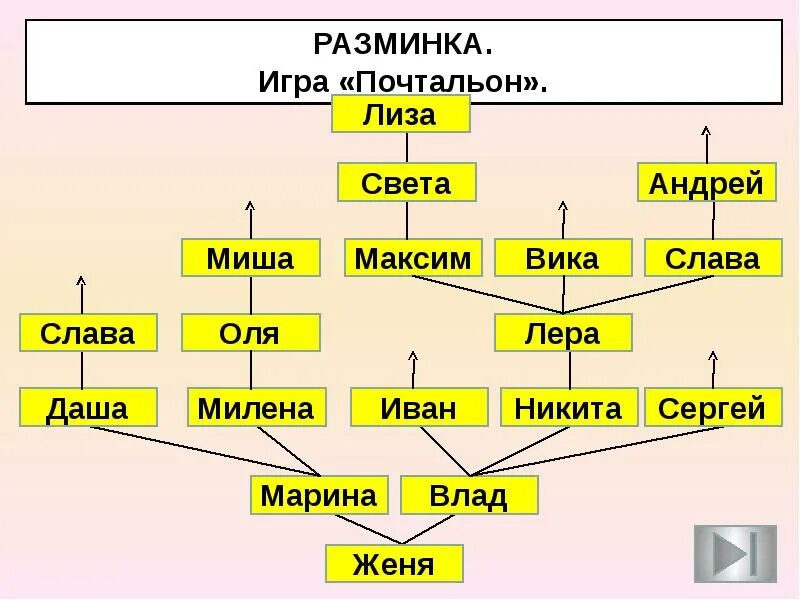 РАЗМИНКА.
Игра «Почтальон».

Лиза

Света

Андрей

Миша

Максим

Вика

Слава

Слава

Оля

Лера

Даша

Милена

Иван

Никита

Сергей

Марина

Влад

Женя